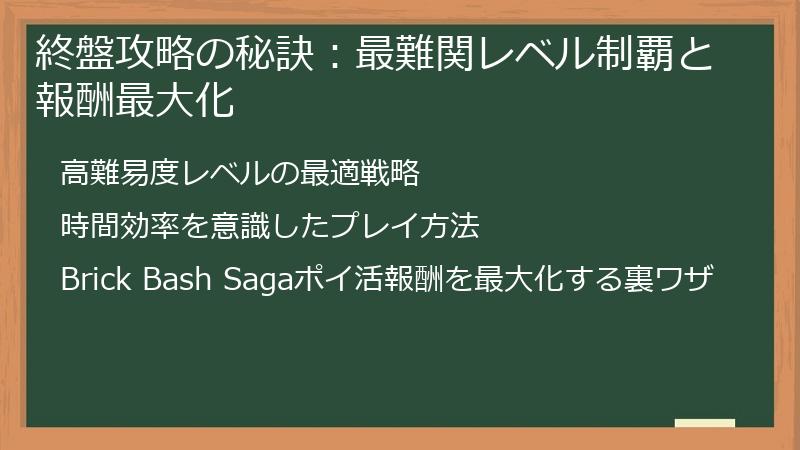 終盤攻略の秘訣：最難関レベル制覇と報酬最大化

高難易度レベルの最適戦略

時間効率を意識したプレイ方法

Brick Bash Sagaポイ活報酬を最大化する裏ワザ